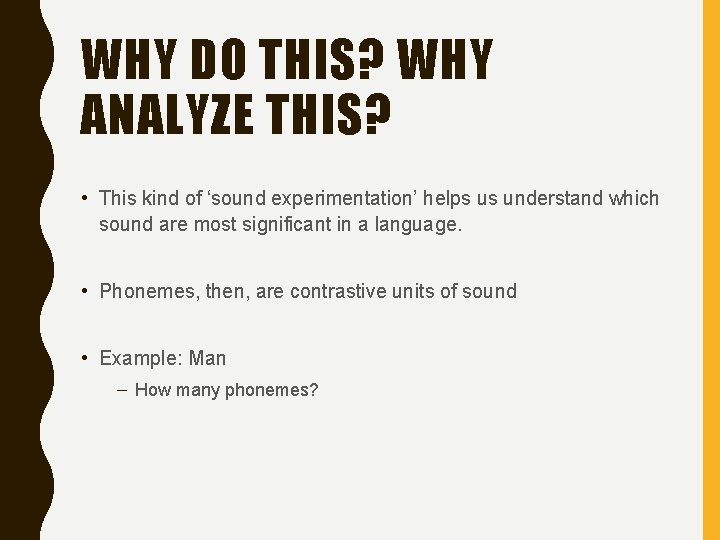 WHY DO THIS? WHY ANALYZE THIS?

• This kind of ‘sound experimentation’ helps us understand which sound are most significant in a language.

• Phonemes, then, are contrastive units of sound

• Example: Man

– How many phonemes?